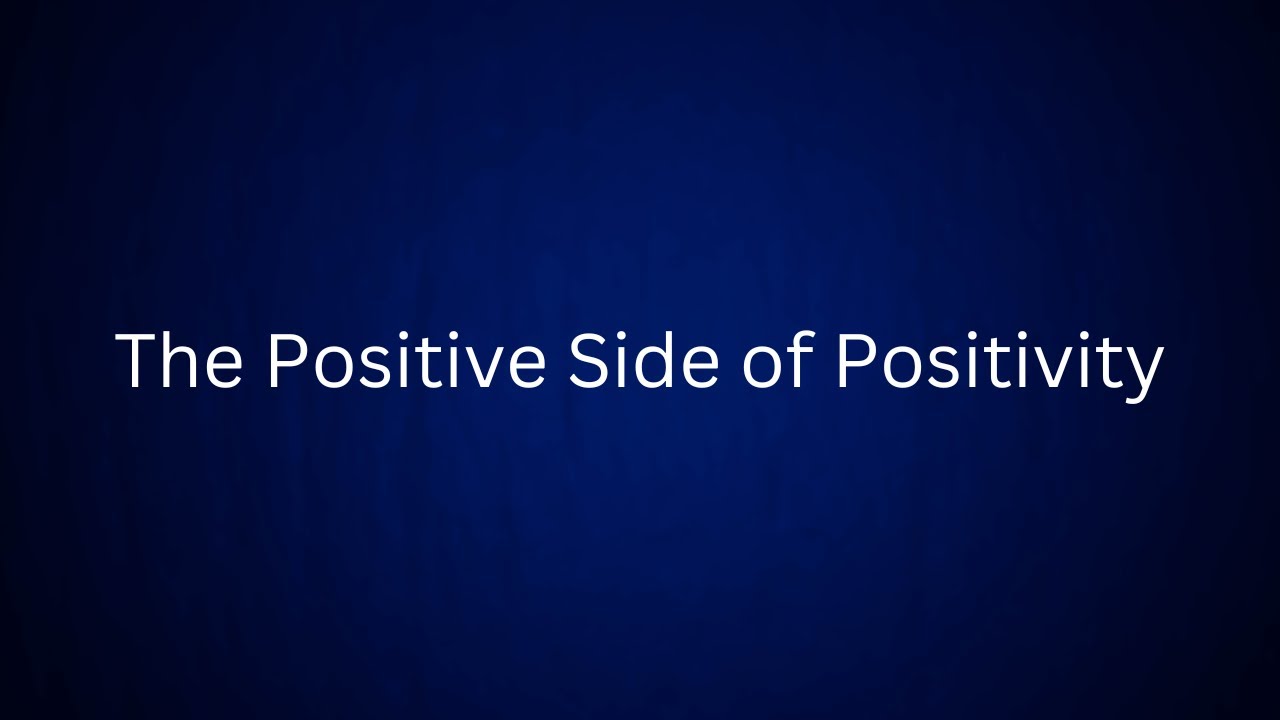 The Positive Side of Positivity